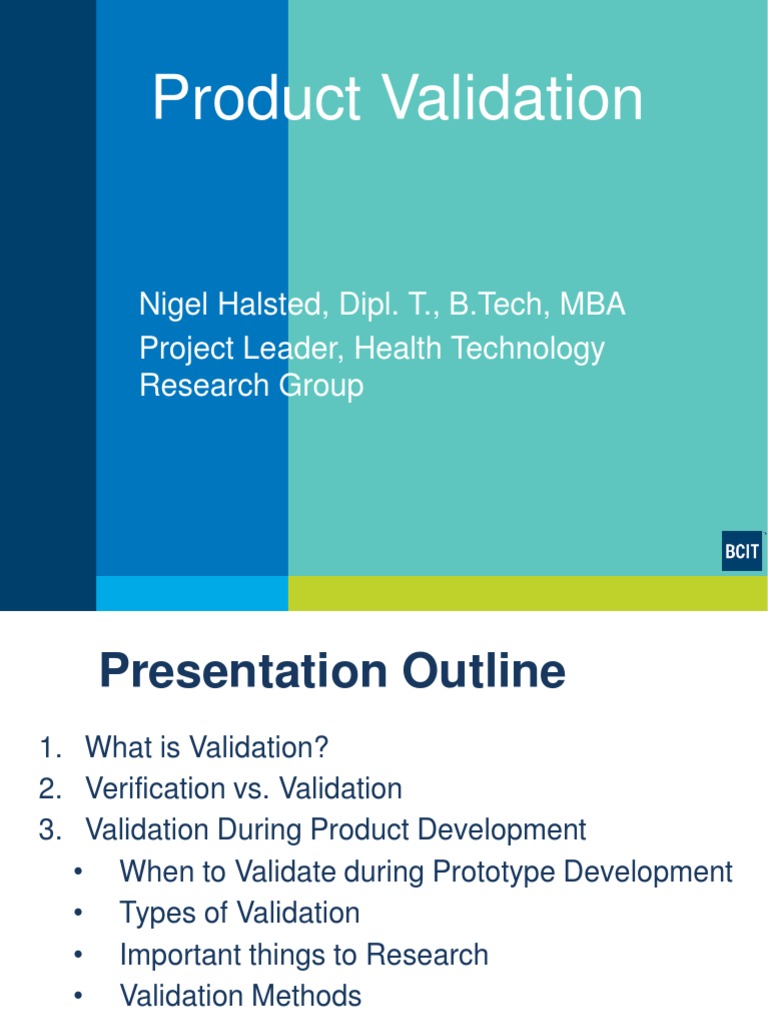 Product Validation

Nigel Halsted, Dipl. T., B.Tech, MBA
Project Leader, Health Technology Research Group

BCIT

Presentation Outline

1. What is Validation?
2. Verification vs. Validation
3. Validation During Product Development
• When to Validate during Prototype Development
• Types of Validation
• Important things to Research
• Validation Methods